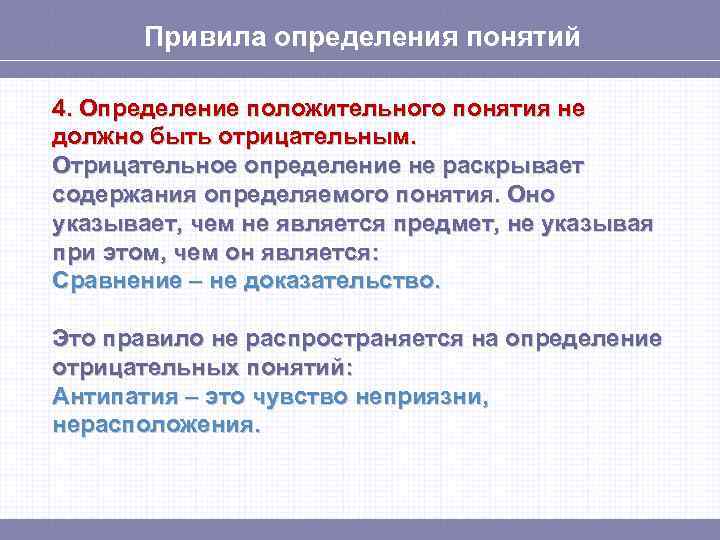 Привила определения понятий

4. Определение положительного понятия не должно быть отрицательным.
Отрицательное определение не раскрывает содержания определяемого понятия. Оно указывает, чем не является предмет, не указывая при этом, чем он является:
Сравнение – не доказательство.

Это правило не распространяется на определение отрицательных понятий:
Антипатия – это чувство неприязни, нерасположения.